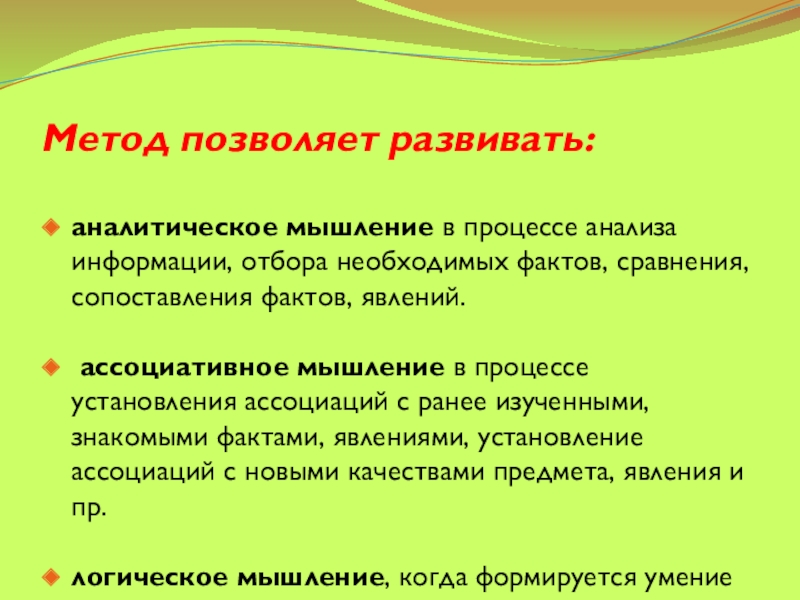 Метод позволяет развивать:

аналитическое мышление в процессе анализа информации, отбора необходимых фактов, сравнения, сопоставления фактов, явлений.

ассоциативное мышление в процессе установления ассоциаций с ранее изученными, знакомыми фактами, явлениями, установление ассоциаций с новыми качествами предмета, явления и пр.

логическое мышление, когда формируется умение